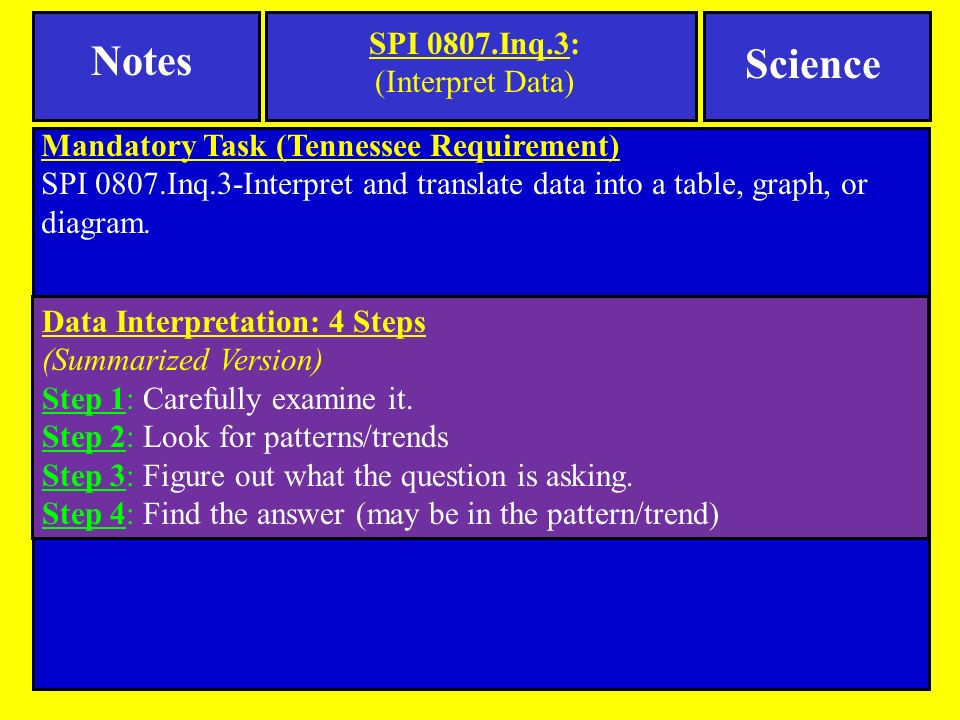 Notes

SPI 0807.Inq.3:
(Interpret Data)

Science

Mandatory Task (Tennessee Requirement)
SPI 0807.Inq.3-Interpret and translate data into a table, graph, or diagram.

Data Interpretation: 4 Steps
(Summarized Version)
Step 1: Carefully examine it.
Step 2: Look for patterns/trends
Step 3: Figure out what the question is asking.
Step 4: Find the answer (may be in the pattern/trend)